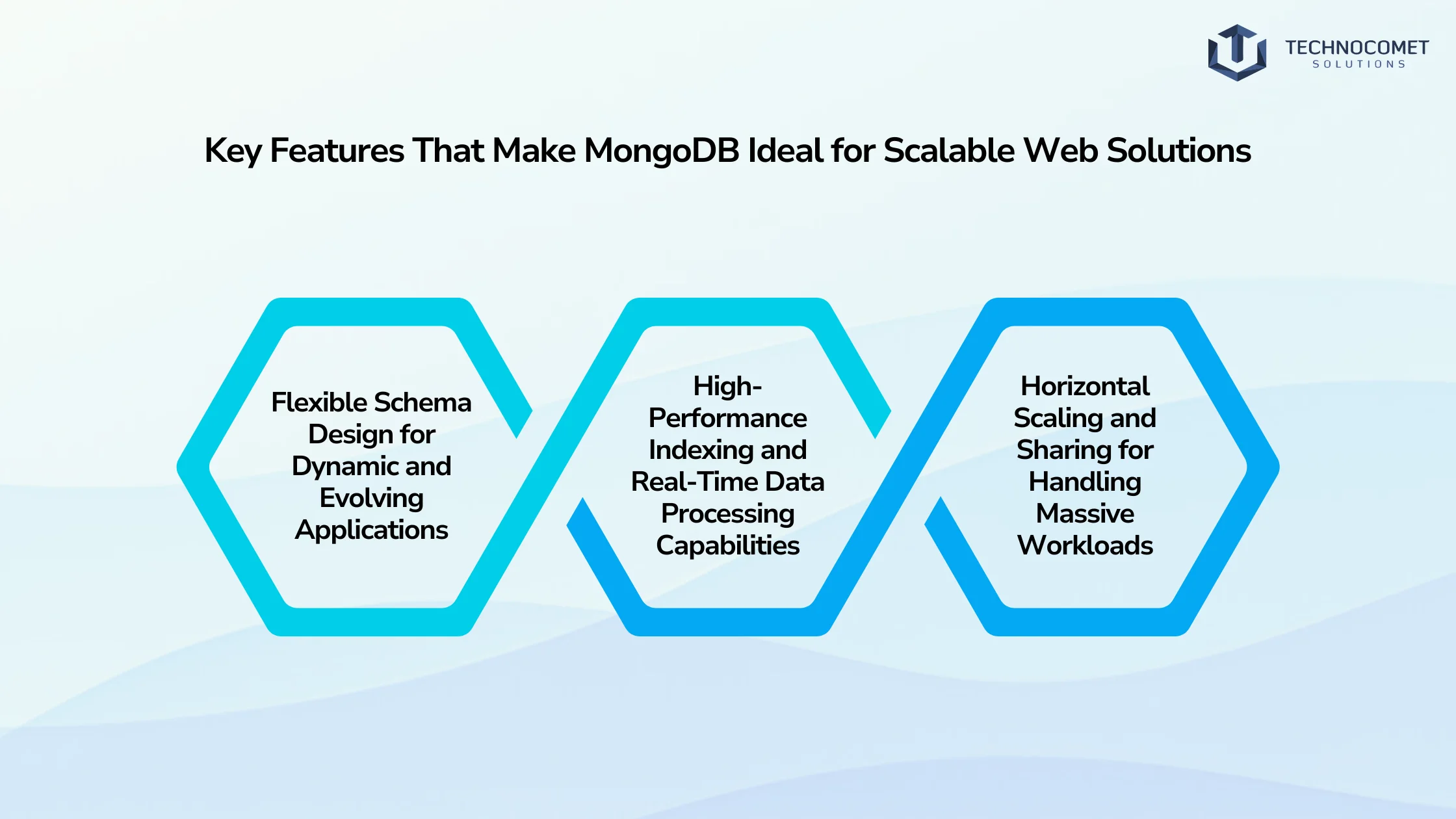 TECHNOCOMET
SOLUTIONS

Key Features That Make MongoDB Ideal for Scalable Web Solutions

Flexible Schema Design for Dynamic and Evolving Applications

High-Performance Indexing and Real-Time Data Processing Capabilities

Horizontal Scaling and Sharing for Handling Massive Workloads